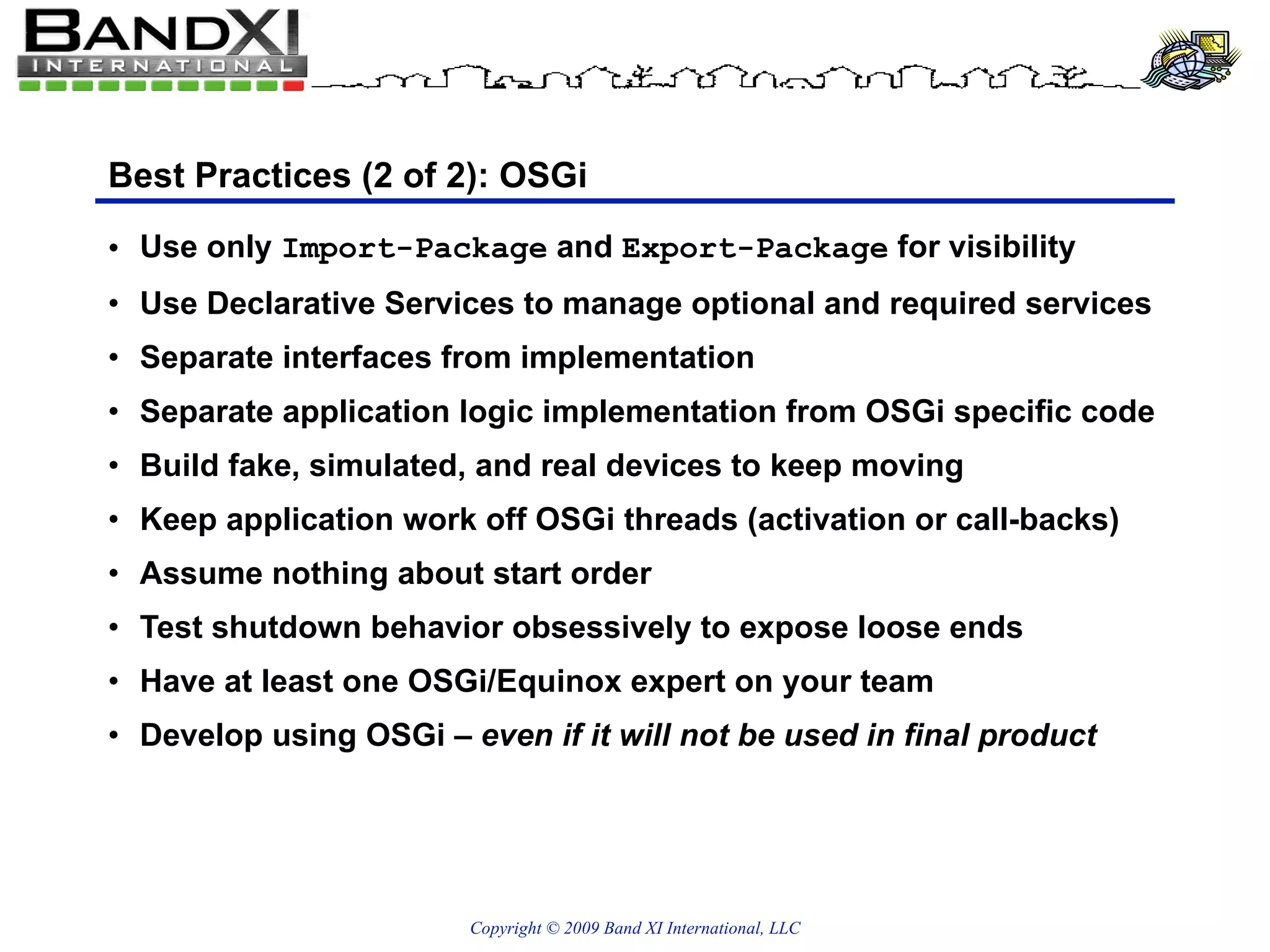 BANDXI
INTERNATIONAL

Best Practices (2 of 2): OSGi

• Use only Import-Package and Export-Package for visibility
• Use Declarative Services to manage optional and required services
• Separate interfaces from implementation
• Separate application logic implementation from OSGi specific code
• Build fake, simulated, and real devices to keep moving
• Keep application work off OSGi threads (activation or call-backs)
• Assume nothing about start order
• Test shutdown behavior obsessively to expose loose ends
• Have at least one OSGi/Equinox expert on your team
• Develop using OSGi – even if it will not be used in final product

Copyright © 2009 Band XI International, LLC